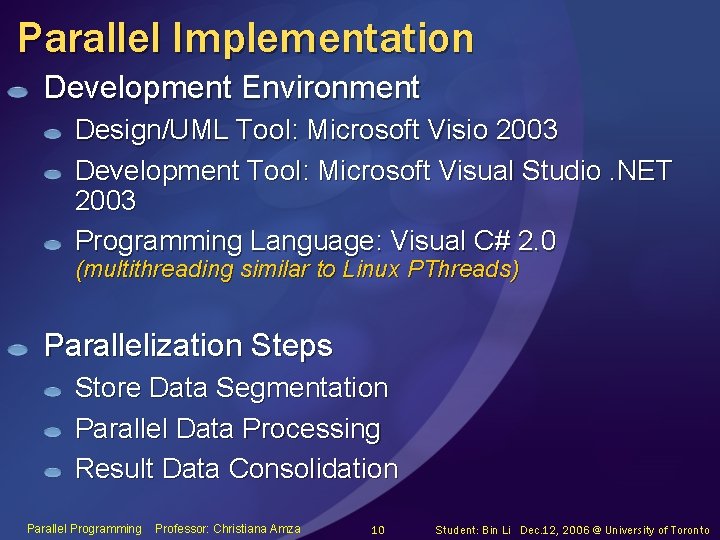 Parallel Implementation

Development Environment

Design/UML Tool: Microsoft Visio 2003

Development Tool: Microsoft Visual Studio .NET 2003

Programming Language: Visual C# 2.0 (multithreading similar to Linux PThreads)

Parallelization Steps

Store Data Segmentation

Parallel Data Processing

Result Data Consolidation

Parallel Programming Professor: Christiana Amza 10 Student: Bin Li Dec.12, 2006 @ University of Toronto